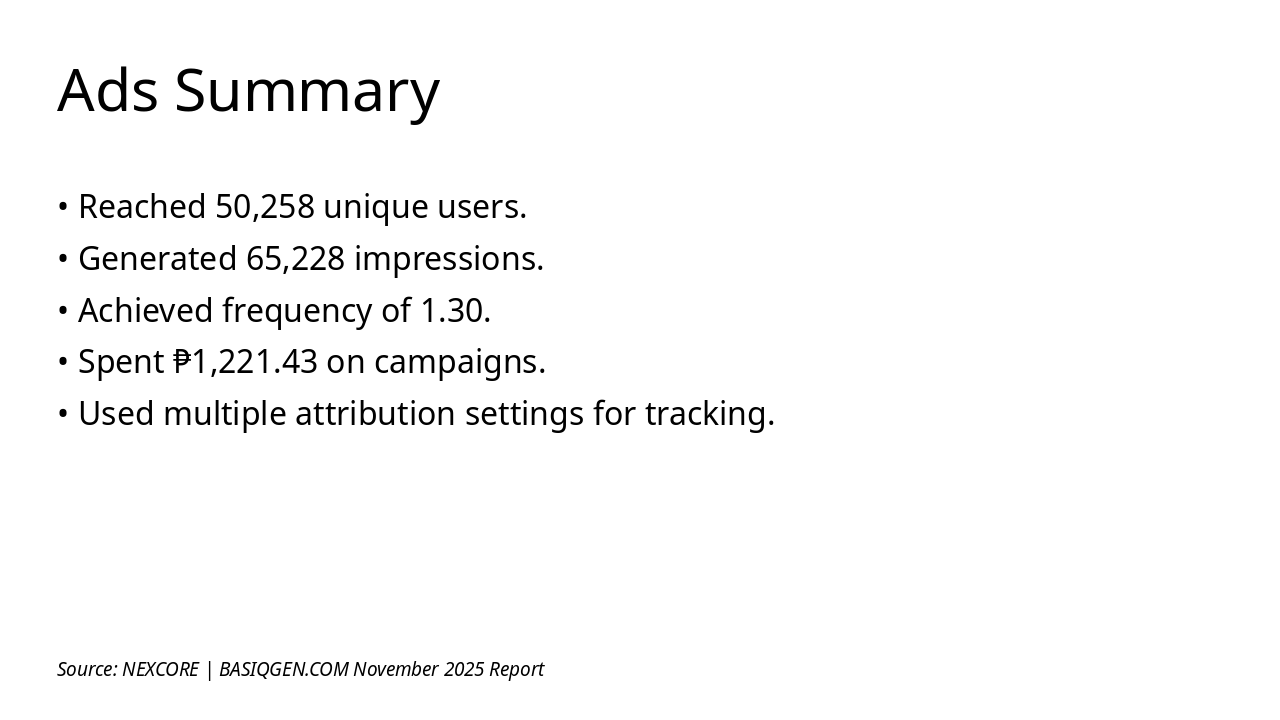 Ads Summary

• Reached 50,258 unique users.
• Generated 65,228 impressions.
• Achieved frequency of 1.30.
• Spent ₱1,221.43 on campaigns.
• Used multiple attribution settings for tracking.

Source: NEXCORE | BASIQGEN.COM November 2025 Report